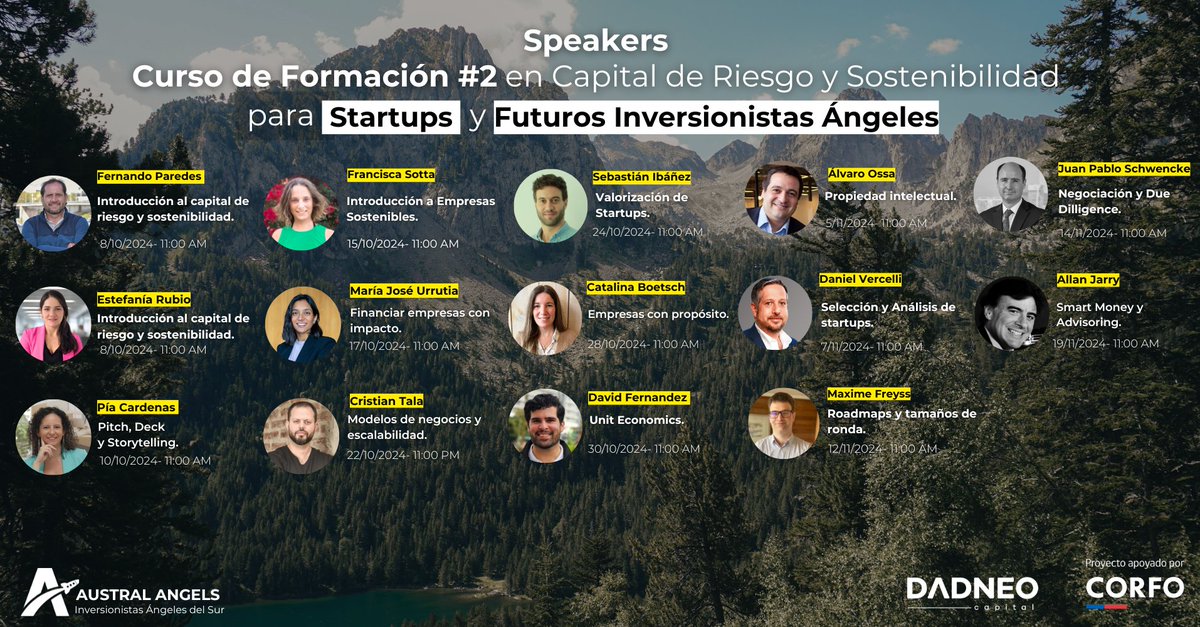 Speakers
Curso de Formación #2 en Capital de Riesgo y Sostenibilidad para Startups y Futuros Inversionistas Ángeles

Fernando Paredes
Introducción al capital de riesgo y sostenibilidad.
8/10/2024- 11:00 AM

Estefanía Rubio
Introducción al capital de riesgo y sostenibilidad.
8/10/2024- 11:00 AM

Pía Cardenas
Pitch, Deck y Storytelling.
10/10/2024- 11:00 AM

Francisca Sotta
Introducción a Empresas Sostenibles.
15/10/2024- 11:00 AM

María José Urrutia
Financiar empresas con impacto.
17/10/2024- 11:00 AM

Cristian Tala
Modelos de negocios y escalabilidad.
22/10/2024- 11:00 PM

Sebastián Ibáñez
Valorización de Startups.
24/10/2024- 11:00 AM

Catalina Boetsch
Empresas con propósito.
28/10/2024- 11:00 AM

David Fernandez
Unit Economics.
30/10/2024- 11:00 AM

Álvaro Ossa
Propiedad intelectual.
5/11/2024- 11:00 AM

Daniel Vercelli
Selección y Análisis de startups.
7/11/2024- 11:00 AM

Maxime Freyss
Roadmaps y tamaños de ronda.
12/11/2024- 11:00 AM

Juan Pablo Schwencke
Negociación y Due Dilligence.
14/11/2024- 11:00 AM

Allan Jarry
Smart Money y Advisoring.
19/11/2024- 11:00 AM

AUSTRAL ANGELS
Inversionistas Ángeles del Sur

DADNEO
capital

Proyecto apoyado por
CORFO